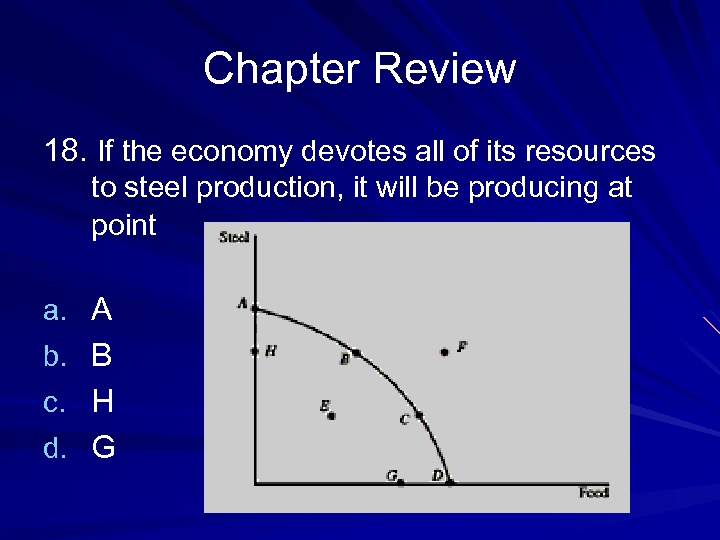 Chapter Review

18. If the economy devotes all of its resources to steel production, it will be producing at point

a. A
b. B
c. H
d. G

Steel
A
H
B
F
E
C
G
D
Food